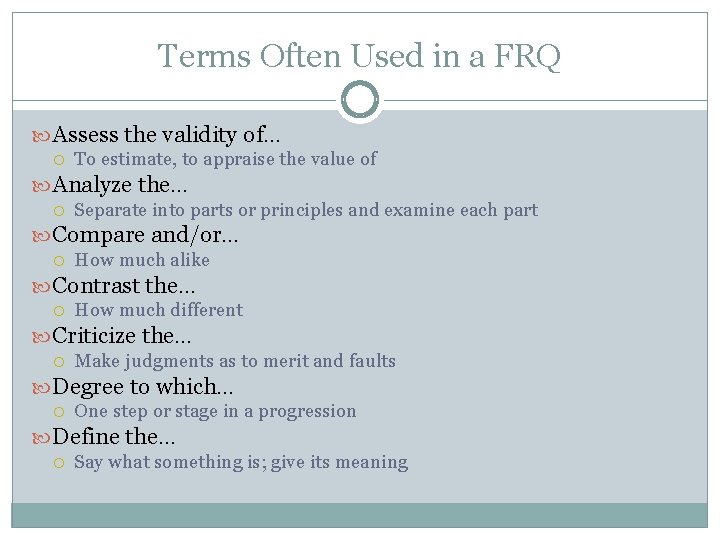 Terms Often Used in a FRQ

Assess the validity of…
To estimate, to appraise the value of
Analyze the…
Separate into parts or principles and examine each part
Compare and/or…
How much alike
Contrast the…
How much different
Criticize the…
Make judgments as to merit and faults
Degree to which…
One step or stage in a progression
Define the…
Say what something is; give its meaning